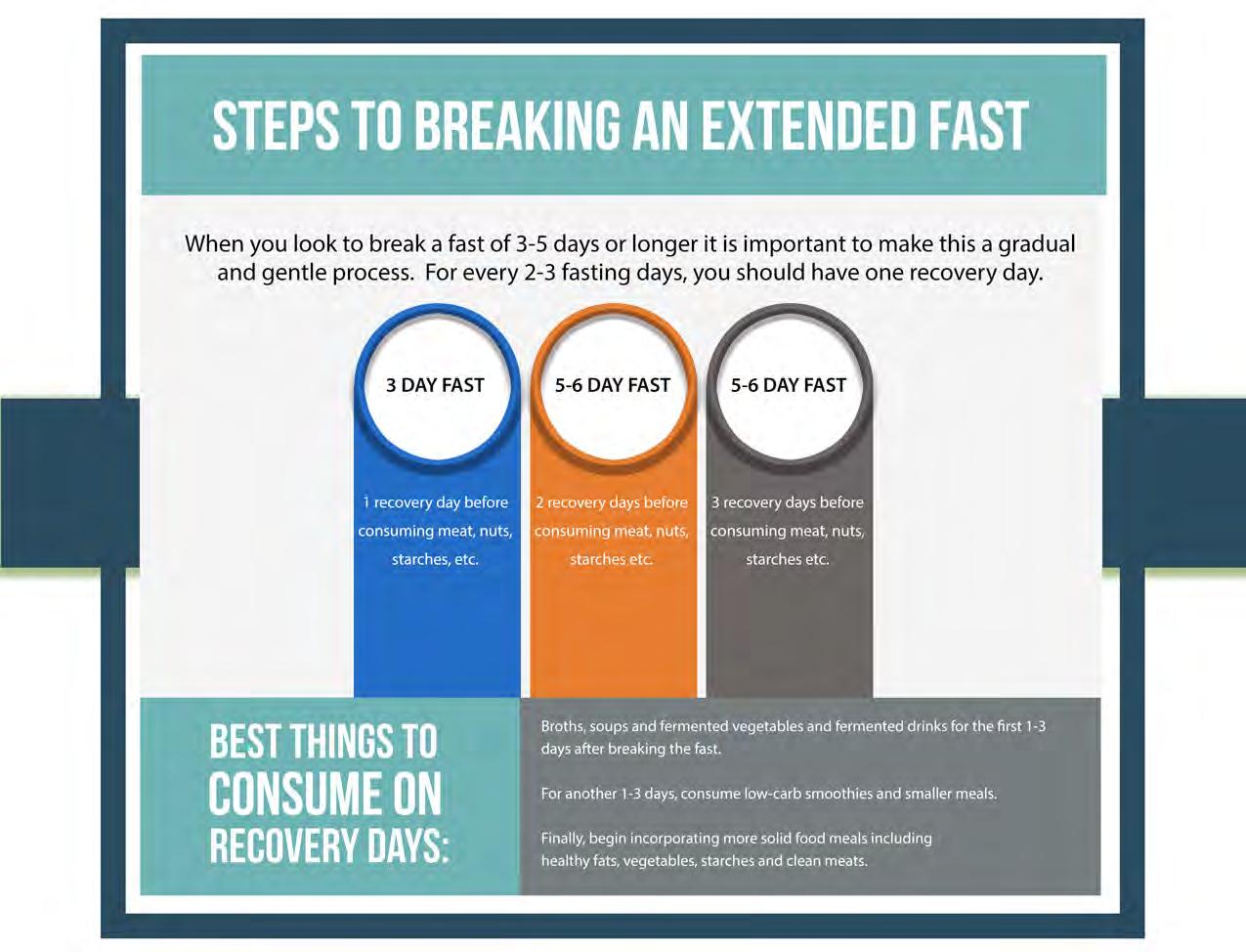 STEPS TO BREAKING AN EXTENDED FAST

When you look to break a fast of 3-5 days or longer it is important to make this a gradual and gentle process. For every 2-3 fasting days, you should have one recovery day.

3 DAY FAST

1 recovery day before consuming meat, nuts, starches, etc.

5-6 DAY FAST

2 recovery days before consuming meat, nuts, starches etc.

5-6 DAY FAST

3 recovery days before consuming meat, nuts, starches etc.

BEST THINGS TO CONSUME ON RECOVERY DAYS:

Broths, soups and fermented vegetables and fermented drinks for the first 1-3 days after breaking the fast.

For another 1-3 days, consume low-carb smoothies and smaller meals.

Finally, begin incorporating more solid food meals including healthy fats, vegetables, starches and clean meats.